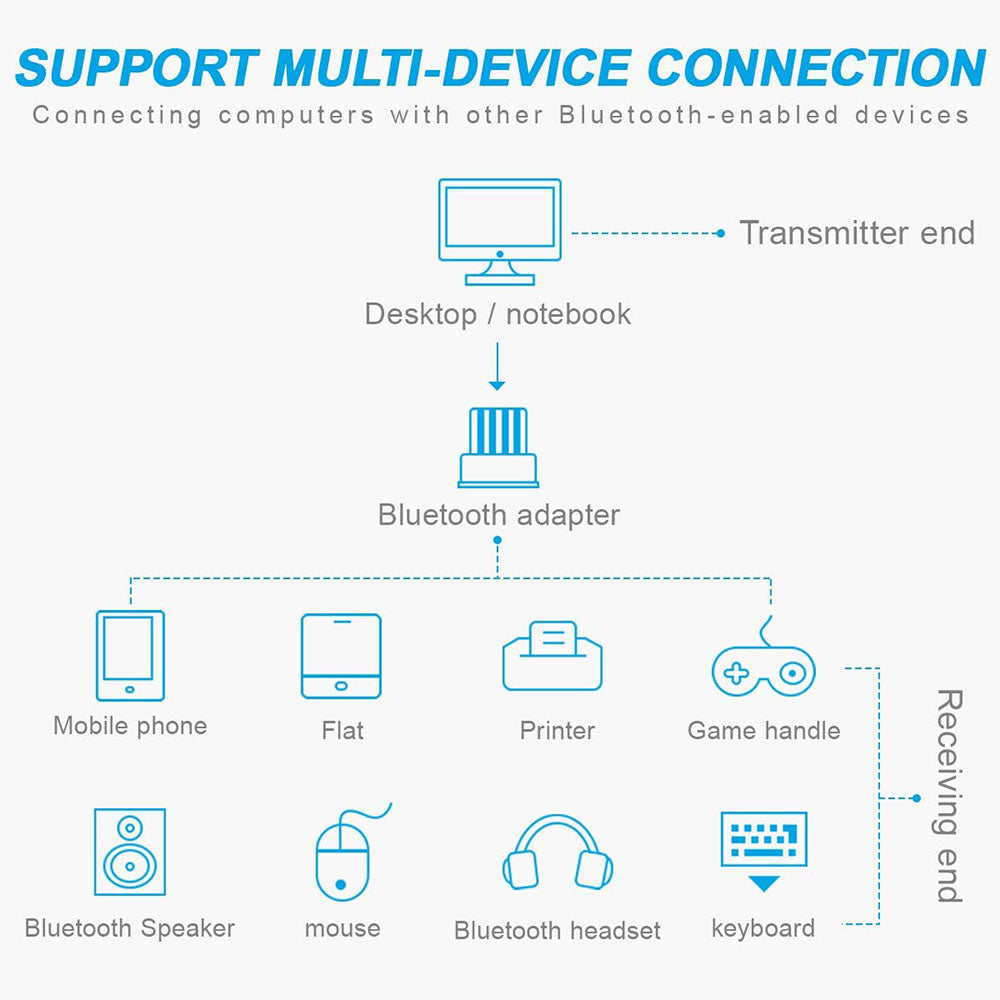 SUPPORT MULTI-DEVICE CONNECTION
Connecting computers with other Bluetooth-enabled devices

Transmitter end

Desktop / notebook

Bluetooth adapter

Mobile phone

Flat

Printer

Game handle

Bluetooth Speaker

mouse

Bluetooth headset

keyboard

Receiving end